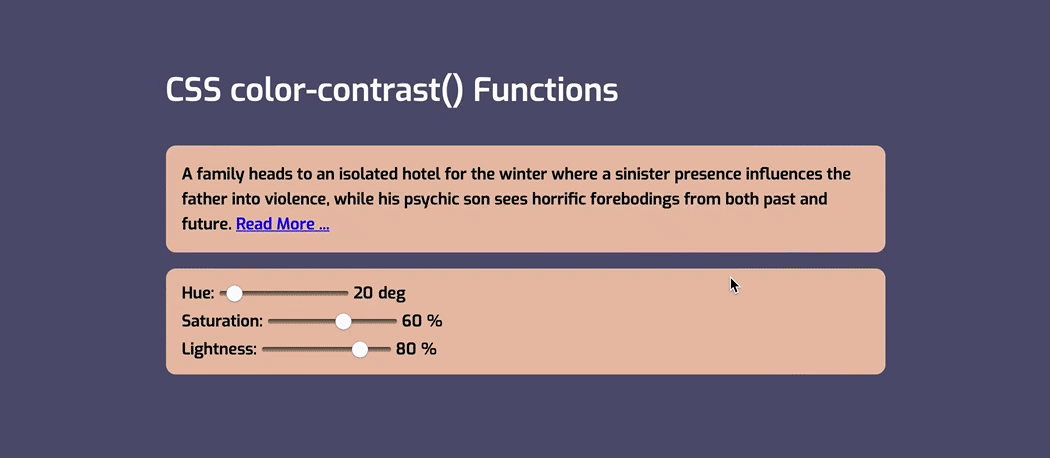 CSS color-contrast() Functions

A family heads to an isolated hotel for the winter where a sinister presence influences the father into violence, while his psychic son sees horrific forebodings from both past and future. Read More ...

Hue: 20 deg
Saturation: 60 %
Lightness: 80 %